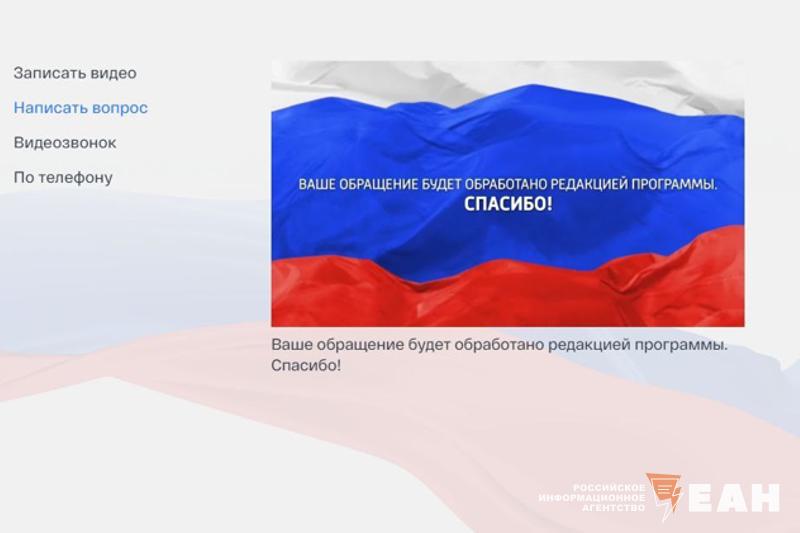 Записать видео

Написать вопрос

Видеозвонок

По телефону

ВАШЕ ОБРАЩЕНИЕ БУДЕТ ОБРАБОТАНО РЕДАКЦИЕЙ ПРОГРАММЫ.
СПАСИБО!

Ваше обращение будет обработано редакцией программы. Спасибо!

РОССИЙСКОЕ ИНФОРМАЦИОННОЕ АГЕНТСТВО ЕАН